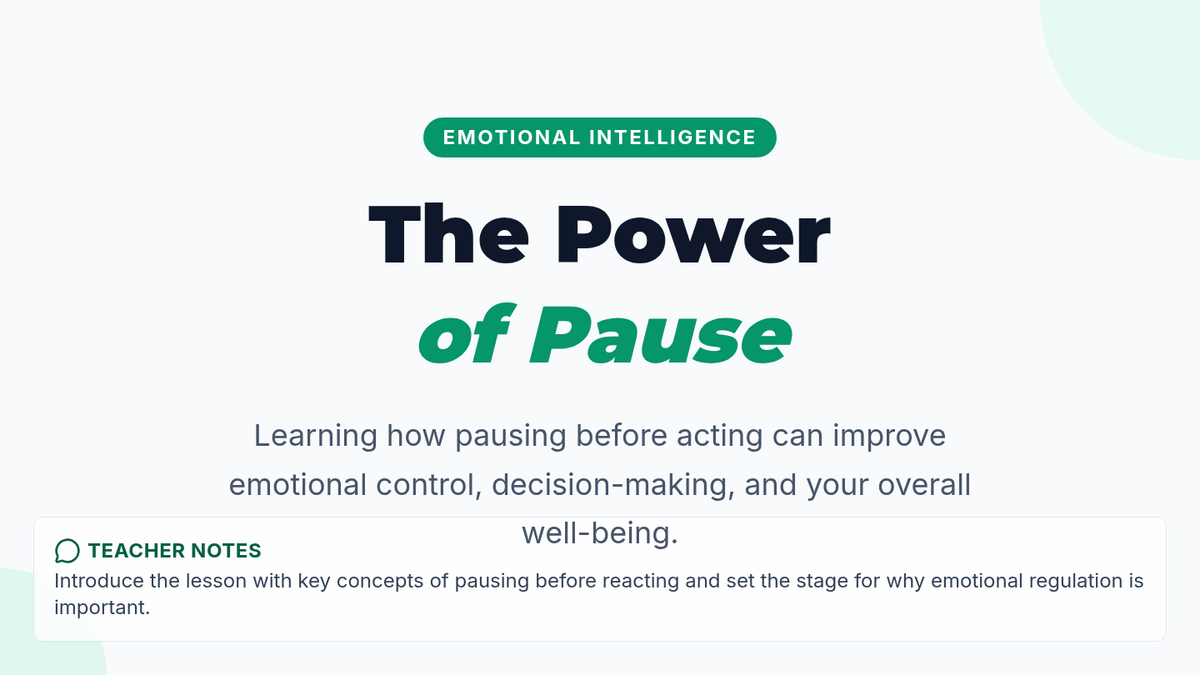 EMOTIONAL INTELLIGENCE

The Power
of Pause

Learning how pausing before acting can improve emotional control, decision-making, and your overall well-being.

TEACHER NOTES
Introduce the lesson with key concepts of pausing before reacting and set the stage for why emotional regulation is important.